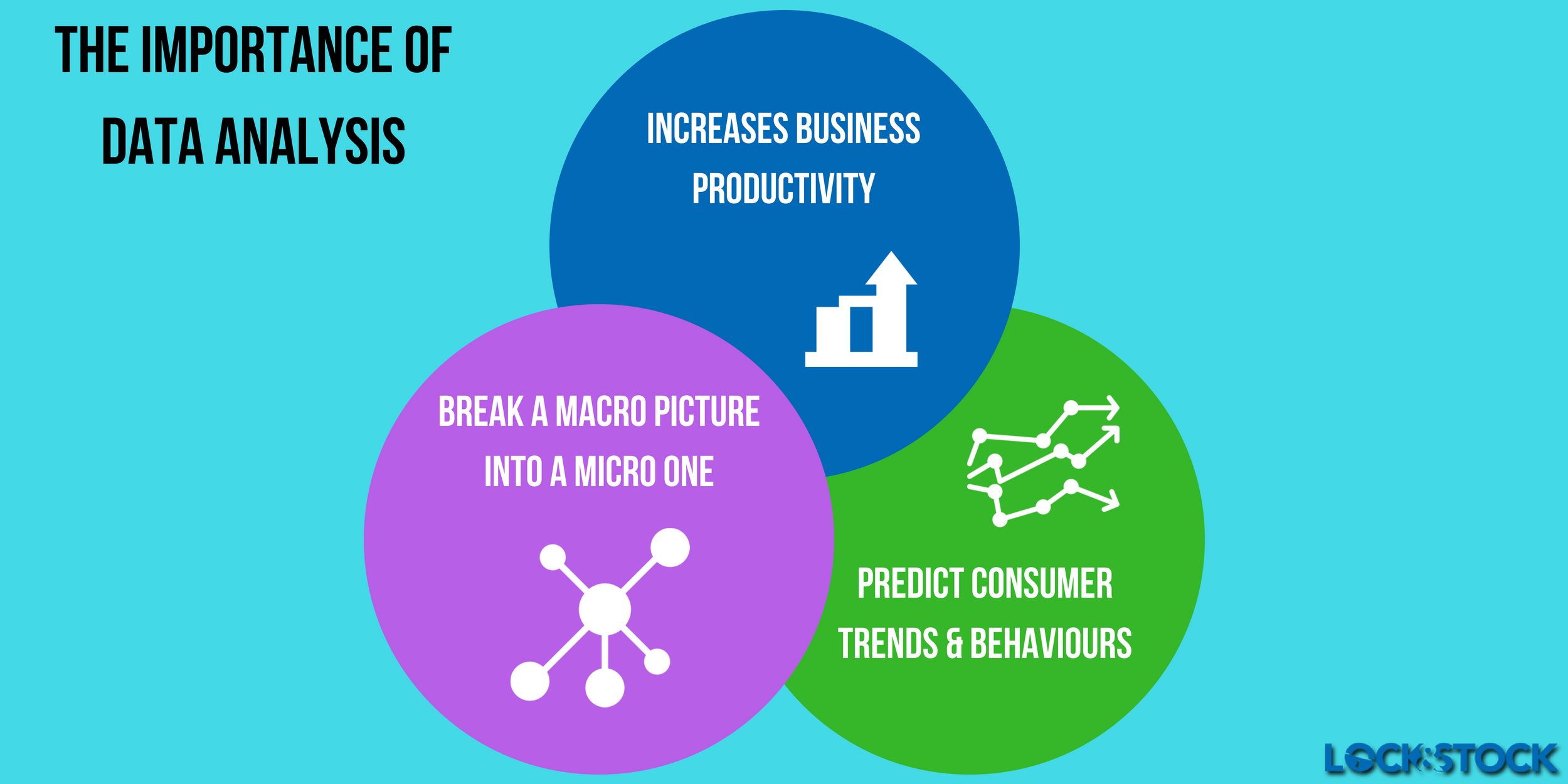 THE IMPORTANCE OF DATA ANALYSIS

INCREASES BUSINESS PRODUCTIVITY

BREAK A MACRO PICTURE INTO A MICRO ONE

PREDICT CONSUMER TRENDS & BEHAVIOURS

LOCK&STOCK